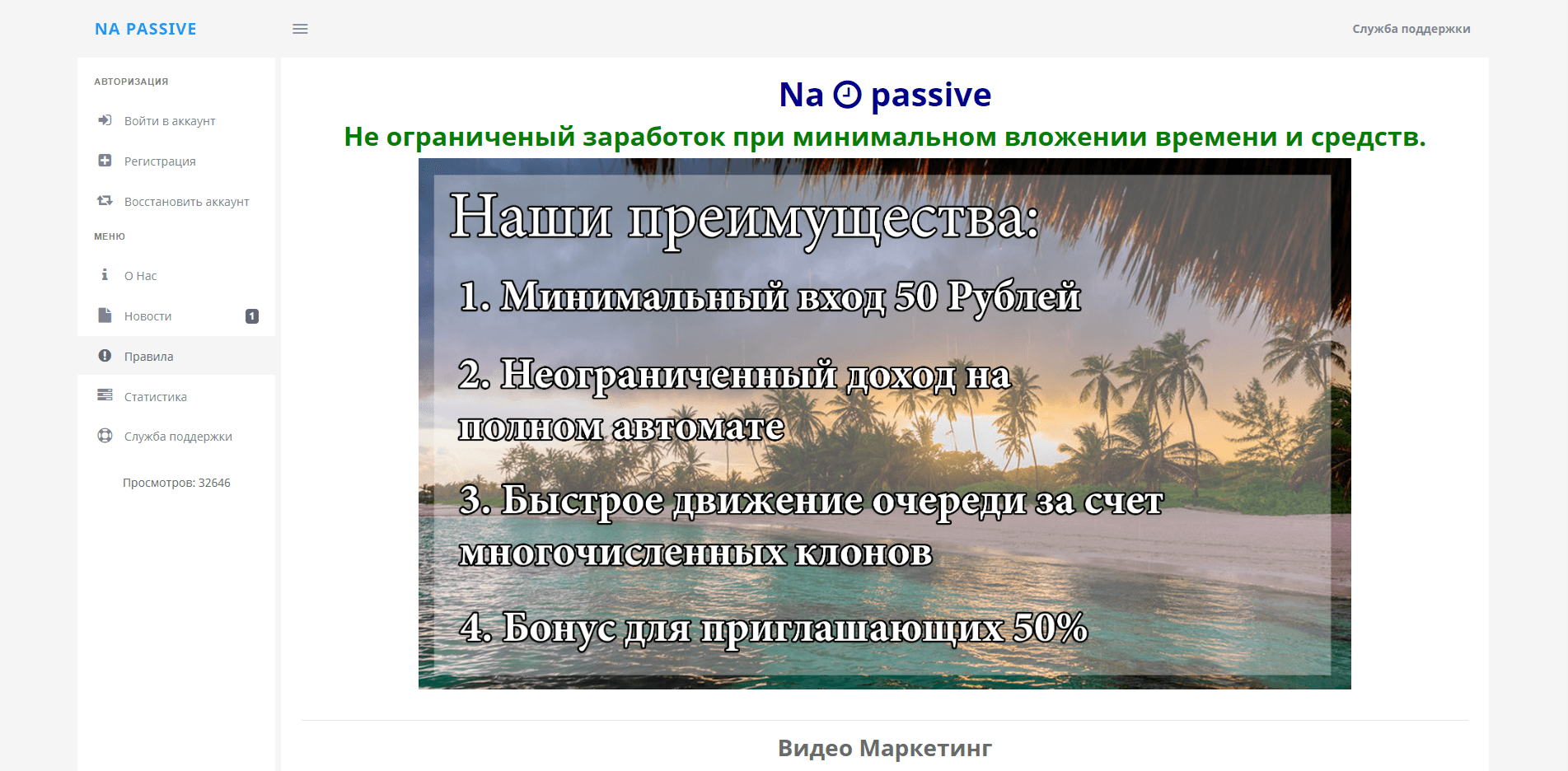 NA PASSIVE

Служба поддержки

АВТОРИЗАЦИЯ

Войти в аккаунт

Регистрация

Восстановить аккаунт

МЕНЮ

О Нас

Новости 1

Правила

Статистика

Служба поддержки

Просмотров: 32646

Na passive

Не ограниченый заработок при минимальном вложении времени и средств.

Наши преимущества:

1. Минимальный вход 50 Рублей

2. Неограниченный доход на полном автомате

3. Быстрое движение очереди за счет многочисленных клонов

4. Бонус для приглашающих 50%

Видео Маркетинг